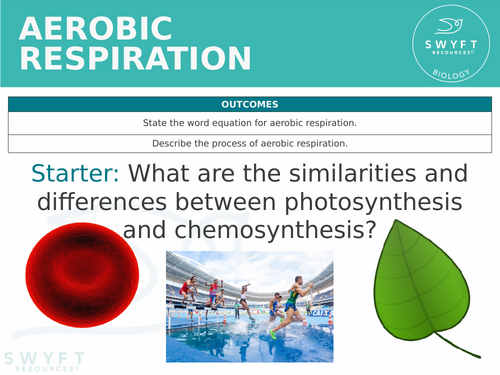 AEROBIC RESPIRATION

SWYFT RESOURCES© BIOLOGY

| OUTCOMES |
|---|
| State the word equation for aerobic respiration. |
| Describe the process of aerobic respiration. |

Starter: What are the similarities and differences between photosynthesis and chemosynthesis?

CAIX

SWYFT RESOURCES©